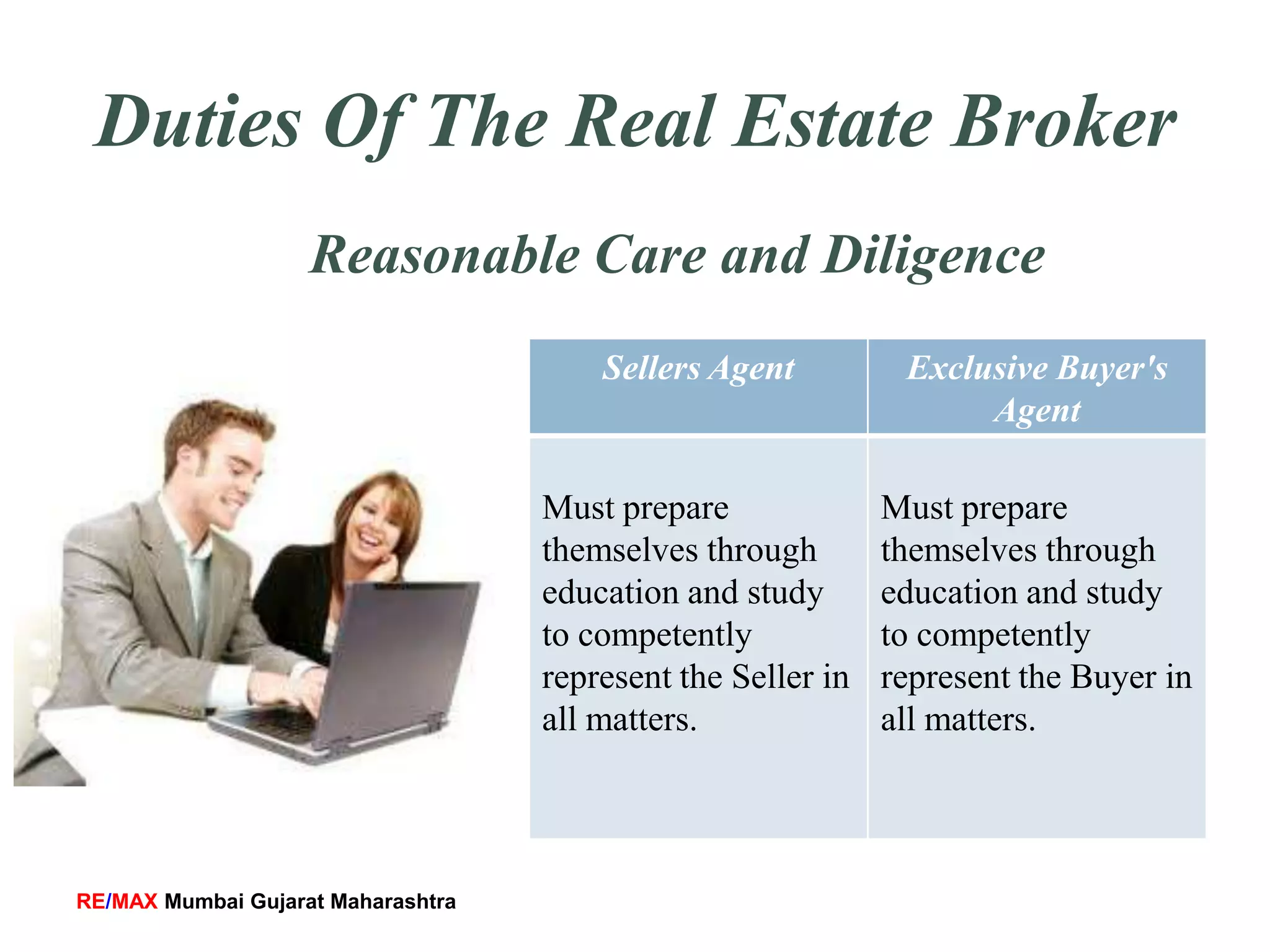 Duties Of The Real Estate Broker

Reasonable Care and Diligence

| Sellers Agent | Exclusive Buyer's Agent |
|---|---|
| Must prepare themselves through education and study to competently represent the Seller in all matters. | Must prepare themselves through education and study to competently represent the Buyer in all matters. |

RE/MAX Mumbai Gujarat Maharashtra